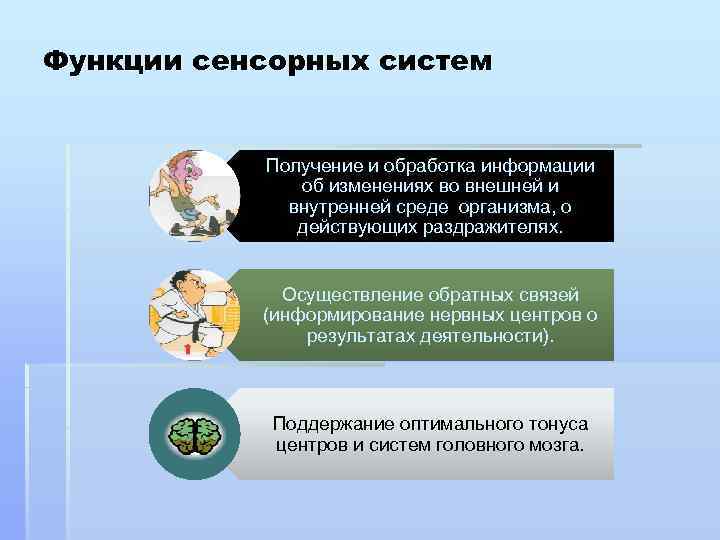 Функции сенсорных систем

Получение и обработка информации об изменениях во внешней и внутренней среде организма, о действующих раздражителях.

Осуществление обратных связей (информирование нервных центров о результатах деятельности).

Поддержание оптимального тонуса центров и систем головного мозга.